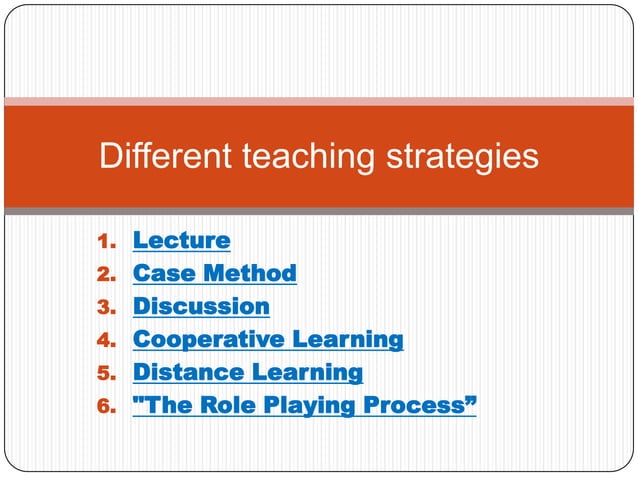 Different teaching strategies

1. Lecture
2. Case Method
3. Discussion
4. Cooperative Learning
5. Distance Learning
6. "The Role Playing Process”